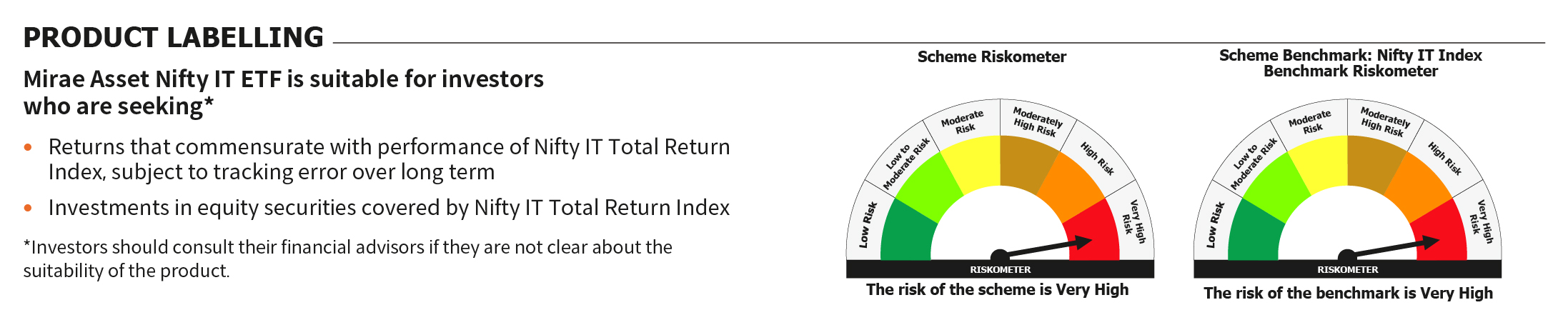 PRODUCT LABELLING

Mirae Asset Nifty IT ETF is suitable for investors who are seeking*

• Returns that commensurate with performance of Nifty IT Total Return Index, subject to tracking error over long term

• Investments in equity securities covered by Nifty IT Total Return Index

*Investors should consult their financial advisors if they are not clear about the suitability of the product.

Scheme Riskometer

Low Risk
Low to Moderate Risk
Moderate Risk
Moderately High Risk
High Risk
Very High Risk
RISKOMETER

The risk of the scheme is Very High

Scheme Benchmark: Nifty IT Index Benchmark Riskometer

Low Risk
Low to Moderate Risk
Moderate Risk
Moderately High Risk
High Risk
Very High Risk
RISKOMETER

The risk of the benchmark is Very High